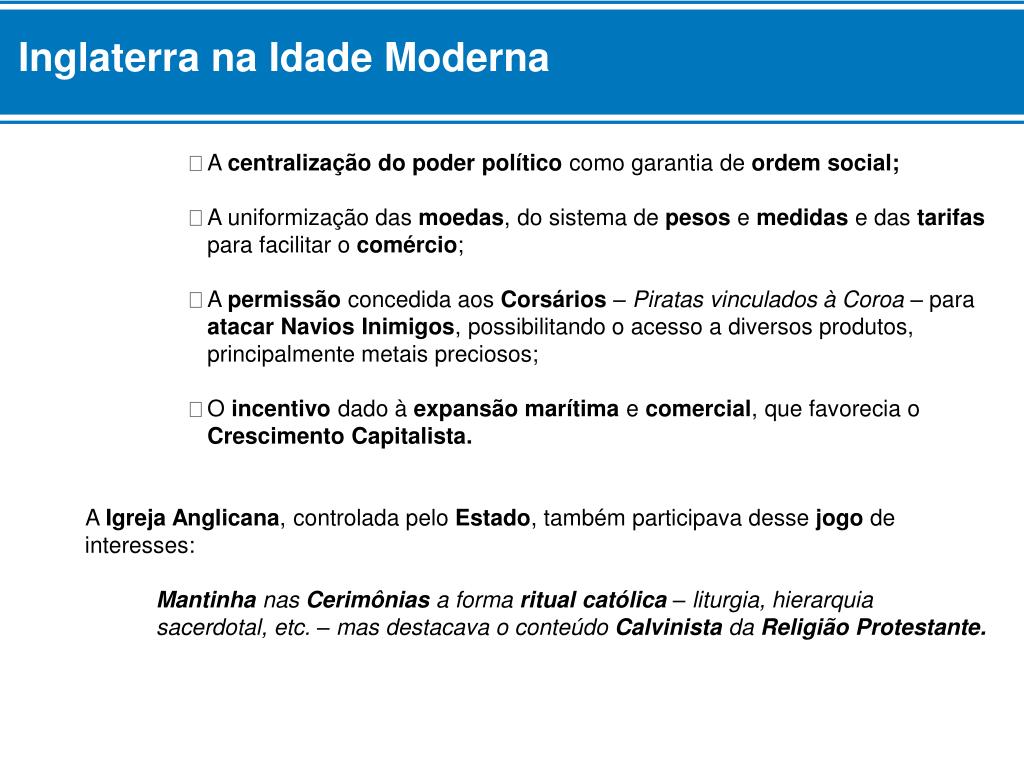 Inglaterra na Idade Moderna

A centralização do poder político como garantia de ordem social;

A uniformização das moedas, do sistema de pesos e medidas e das tarifas para facilitar o comércio;

A permissão concedida aos Corsários – Piratas vinculados à Coroa – para atacar Navios Inimigos, possibilitando o acesso a diversos produtos, principalmente metais preciosos;

O incentivo dado à expansão marítima e comercial, que favorecia o Crescimento Capitalista.

A Igreja Anglicana, controlada pelo Estado, também participava desse jogo de interesses:

Mantinha nas Cerimônias a forma ritual católica – liturgia, hierarquia sacerdotal, etc. – mas destacava o conteúdo Calvinista da Religião Protestante.